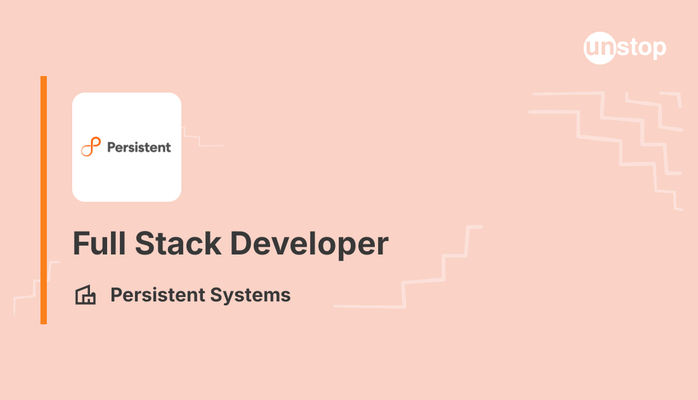 unstop

Persistent

Full Stack Developer

Persistent Systems